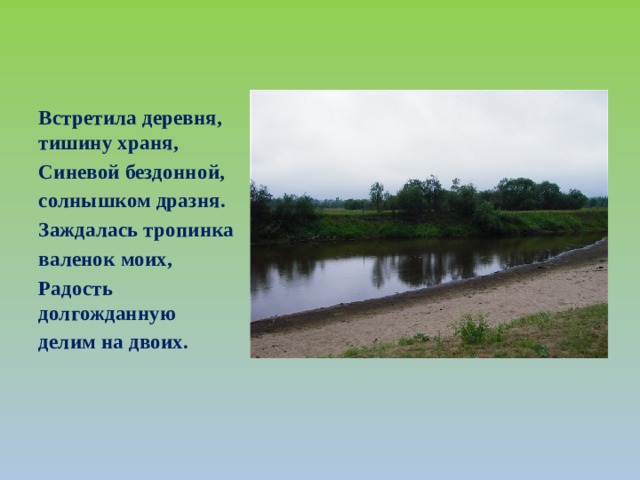 Встретила деревня, тишину храня,
Синевой бездонной, солнышком дразня.
Заждалась тропинка валенок моих,
Радость долгожданную делим на двоих.